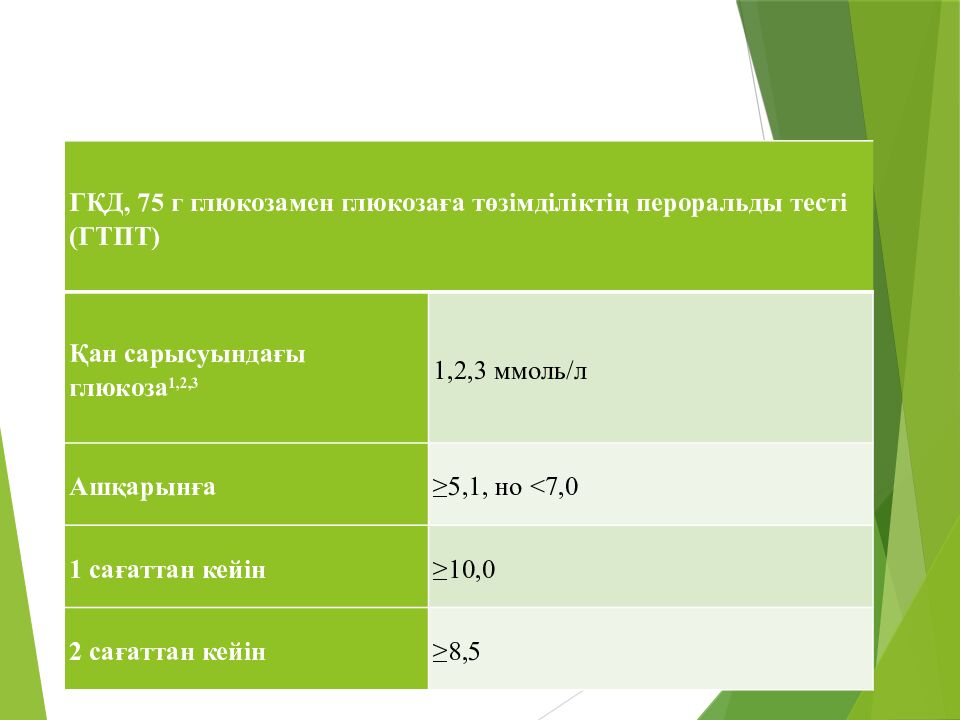 | ГКД, 75 г глюкозамен глюкозаға төзімділіктің пероральды тесті (ГТПТ) | |
|---|---|
| Қан сарысуындағы глюкоза$^{1,2,3}$ | 1,2,3 ммоль/л |
| Ашқарынға | ≥5,1, но <7,0 |
| 1 сағаттан кейін | ≥10,0 |
| 2 сағаттан кейін | ≥8,5 |